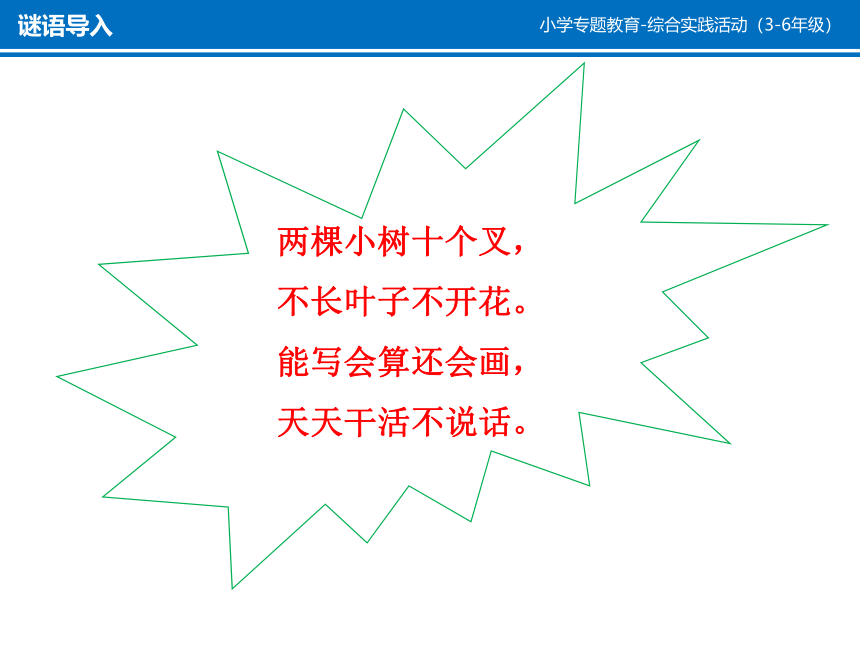 谜语导入

小学专题教育-综合实践活动（3-6年级）

两棵小树十个叉，
不长叶子不开花。
能写会算还会画，
天天干活不说话。